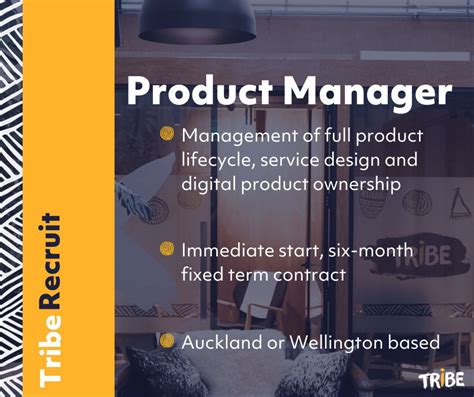 Tribe Recruit

Product Manager

Management of full product lifecycle, service design and digital product ownership

Immediate start, six-month fixed term contract

Auckland or Wellington based

TRIBE

TRIBE